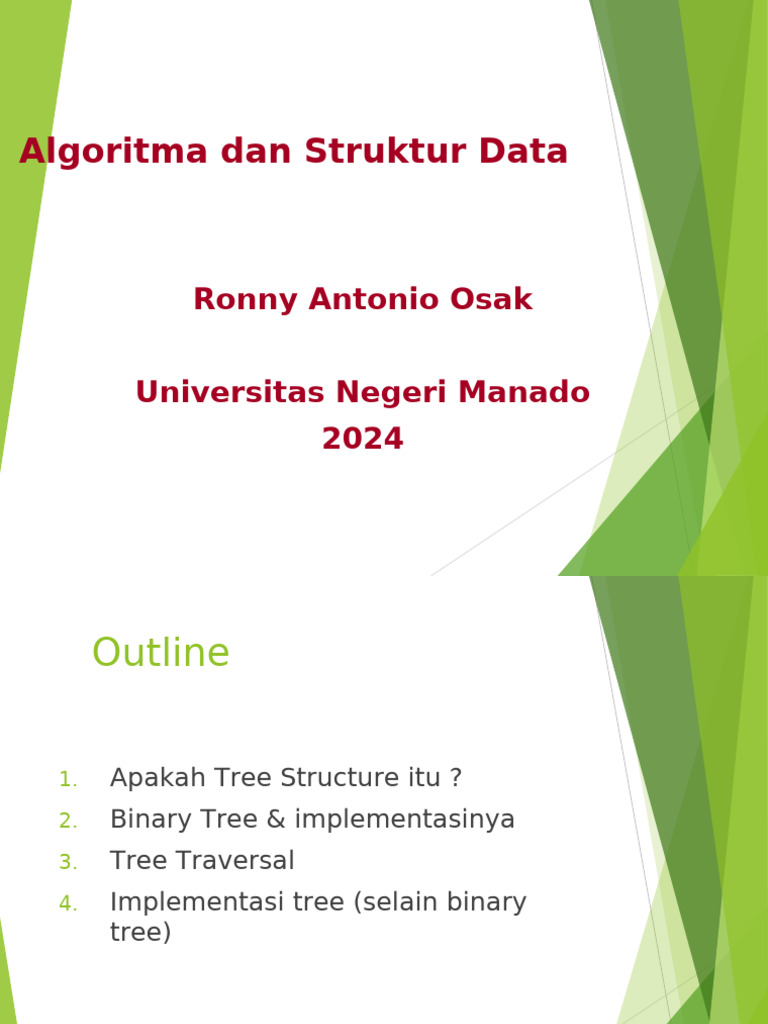 Algoritma dan Struktur Data

Ronny Antonio Osak

Universitas Negeri Manado
2024

Outline

1. Apakah Tree Structure itu ?
2. Binary Tree & implementasinya
3. Tree Traversal
4. Implementasi tree (selain binary tree)